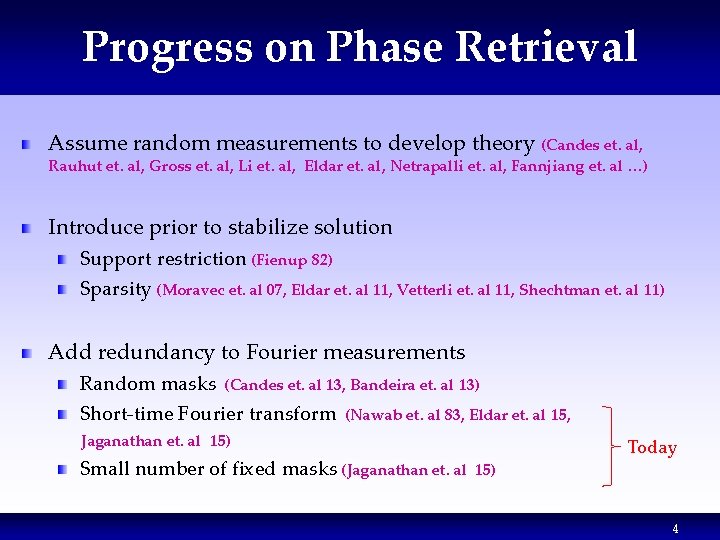 Progress on Phase Retrieval

Assume random measurements to develop theory (Candes et. al, Rauhut et. al, Gross et. al, Li et. al, Eldar et. al, Netrapalli et. al, Fannjiang et. al …)

Introduce prior to stabilize solution

Support restriction (Fienup 82)

Sparsity (Moravec et. al 07, Eldar et. al 11, Vetterli et. al 11, Shechtman et. al 11)

Add redundancy to Fourier measurements

Random masks (Candes et. al 13, Bandeira et. al 13)

Short-time Fourier transform (Nawab et. al 83, Eldar et. al 15, Jaganathan et. al 15)

Small number of fixed masks (Jaganathan et. al 15)

Today

4